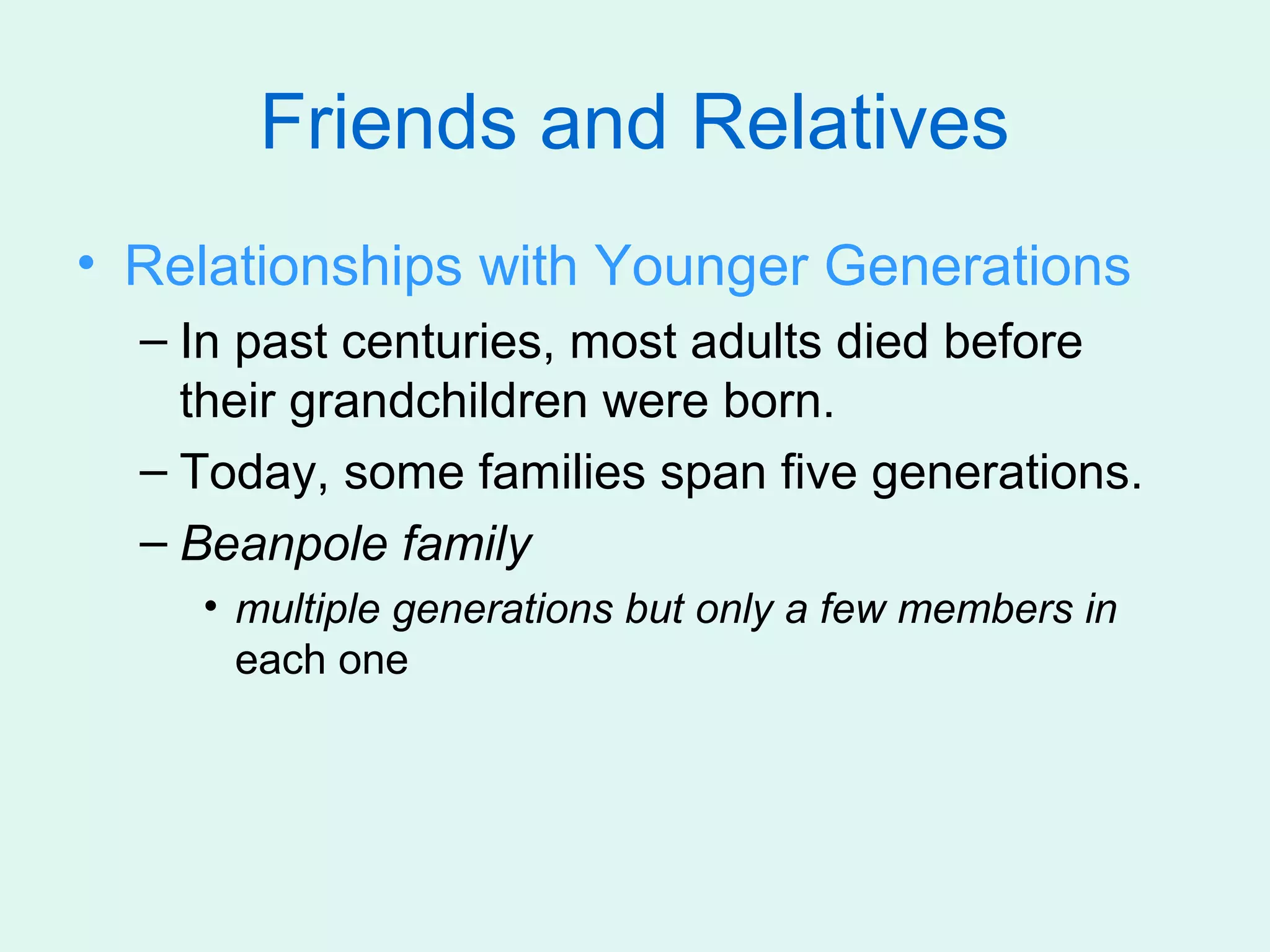 Friends and Relatives

• Relationships with Younger Generations

– In past centuries, most adults died before their grandchildren were born.

– Today, some families span five generations.

– Beanpole family

• multiple generations but only a few members in each one